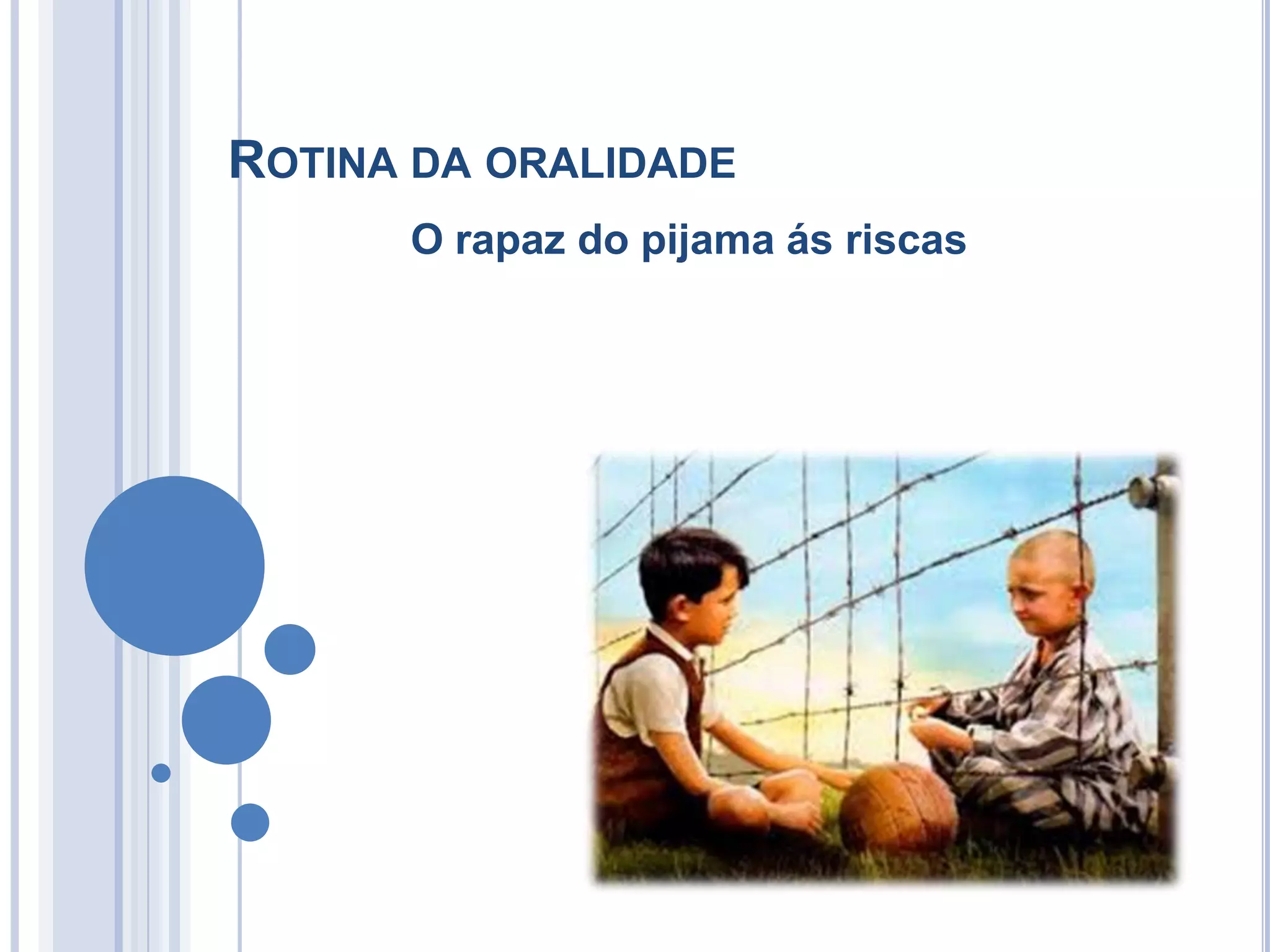 ROTINA DA ORALIDADE

O rapaz do pijama ás riscas